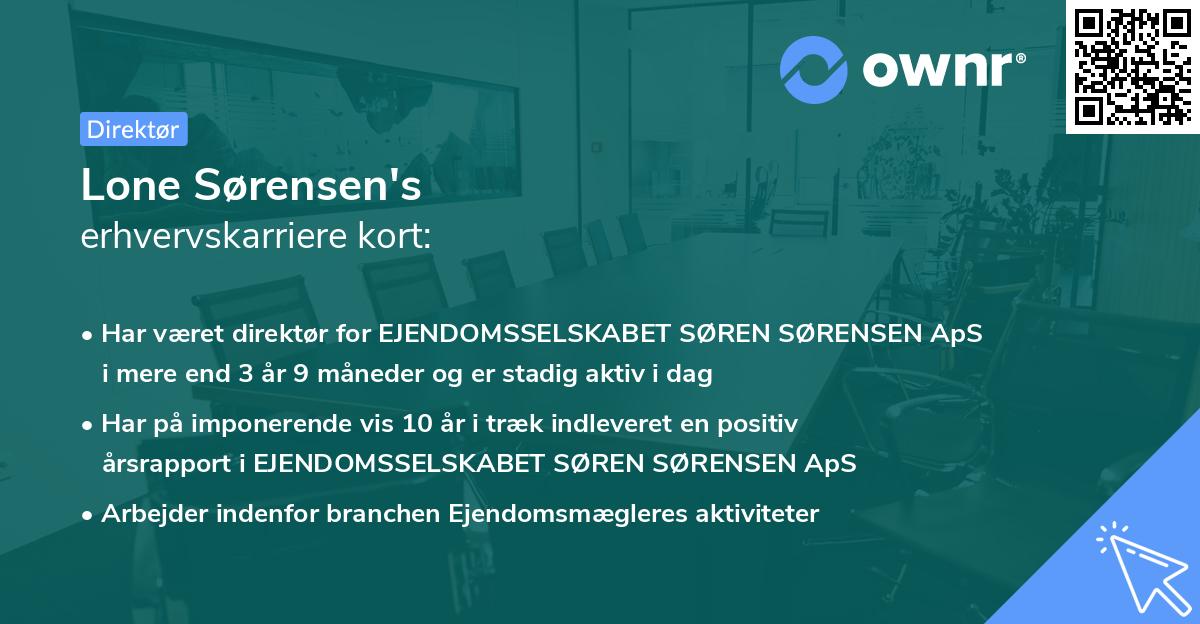 ownr®

Direktør

Lone Sørensen's
erhvervskarriere kort:

• Har været direktør for EJENDOMSSELSKABET SØREN SØRENSEN ApS i mere end 3 år 9 måneder og er stadig aktiv i dag

• Har på imponerende vis 10 år i træk indleveret en positiv årsrapport i EJENDOMSSELSKABET SØREN SØRENSEN ApS

• Arbejder indenfor branchen Ejendomsmægleres aktiviteter